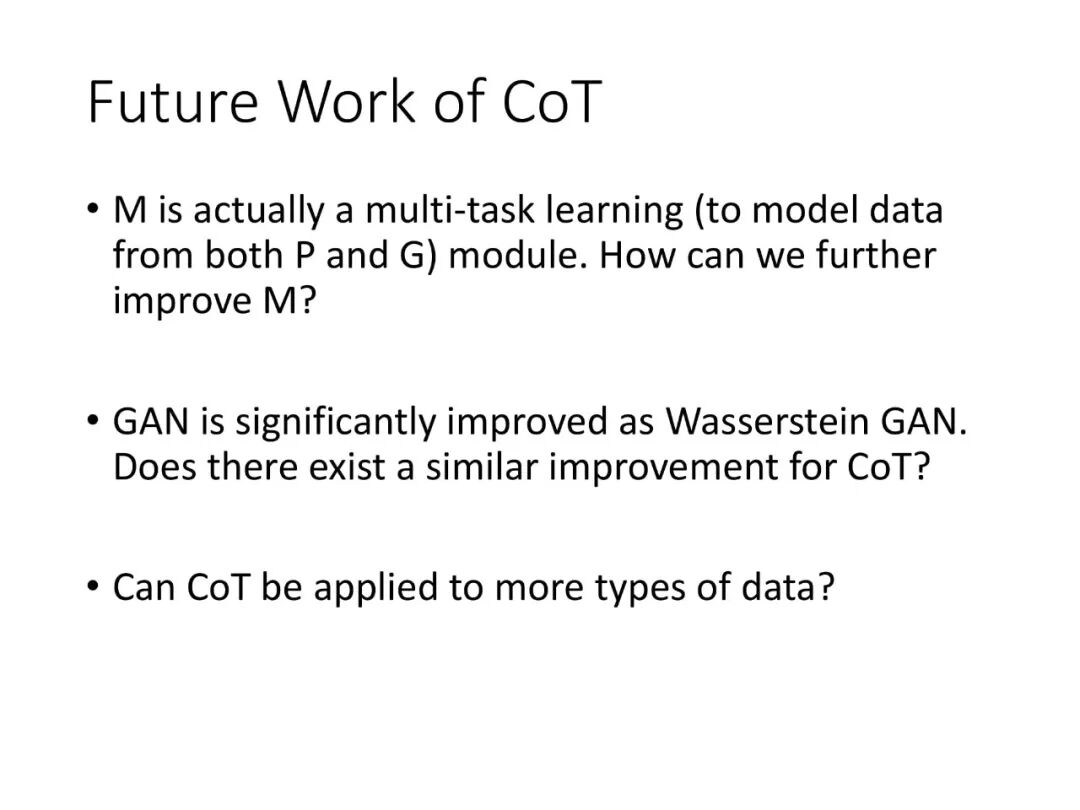 Future Work of CoT

• M is actually a multi-task learning (to model data from both P and G) module. How can we further improve M?

• GAN is significantly improved as Wasserstein GAN. Does there exist a similar improvement for CoT?

• Can CoT be applied to more types of data?